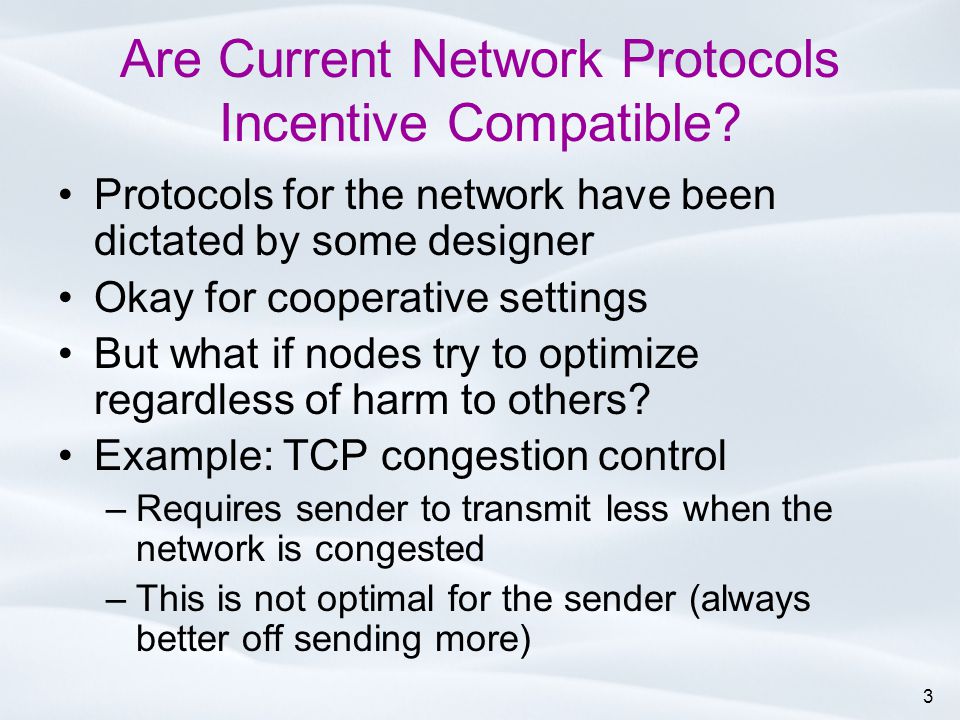 Are Current Network Protocols Incentive Compatible?

• Protocols for the network have been dictated by some designer
• Okay for cooperative settings
• But what if nodes try to optimize regardless of harm to others?
• Example: TCP congestion control
– Requires sender to transmit less when the network is congested
– This is not optimal for the sender (always better off sending more)

3